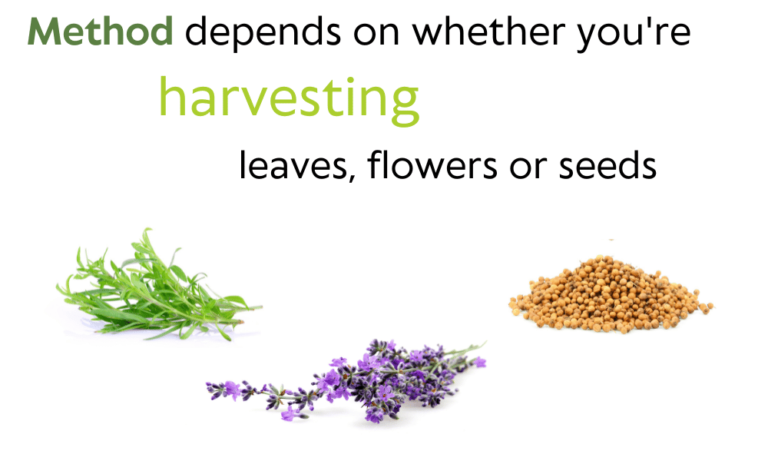 Method depends on whether you're harvesting leaves, flowers or seeds